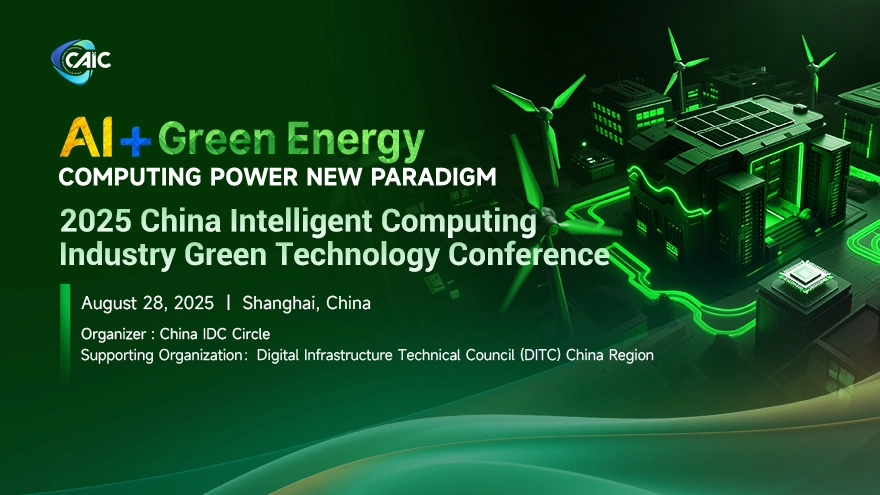 CAIC

AI+ Green Energy
COMPUTING POWER NEW PARADIGM

2025 China Intelligent Computing Industry Green Technology Conference

August 28, 2025 | Shanghai, China

Organizer : China IDC Circle
Supporting Organization: Digital Infrastructure Technical Council (DITC) China Region